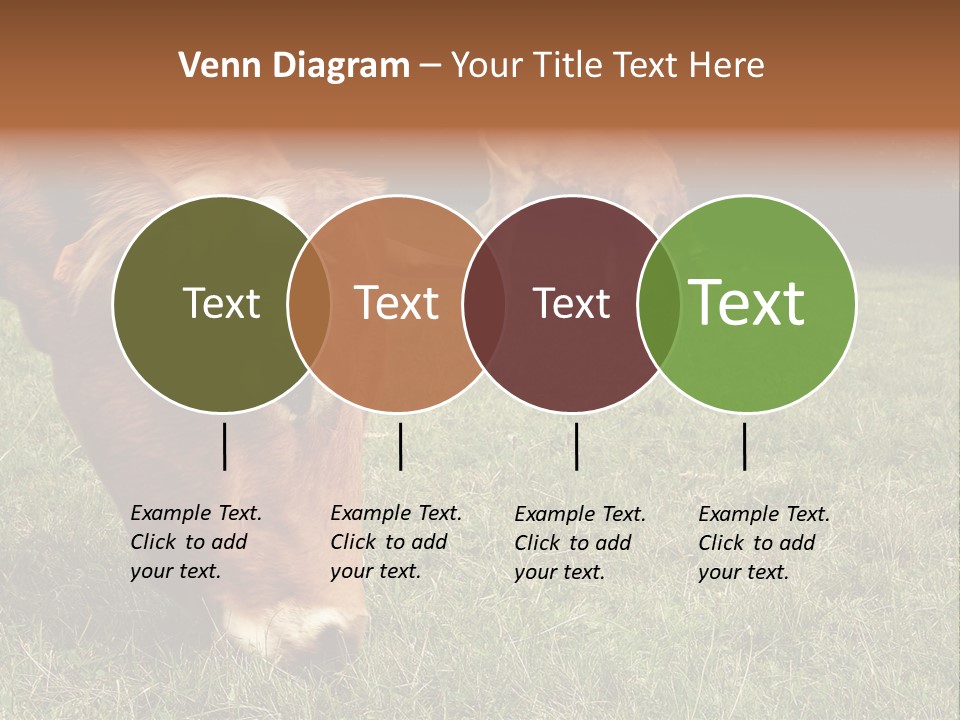 Venn Diagram – Your Title Text Here

Text

Text

Text

Text

Example Text. Click to add your text.

Example Text. Click to add your text.

Example Text. Click to add your text.

Example Text. Click to add your text.